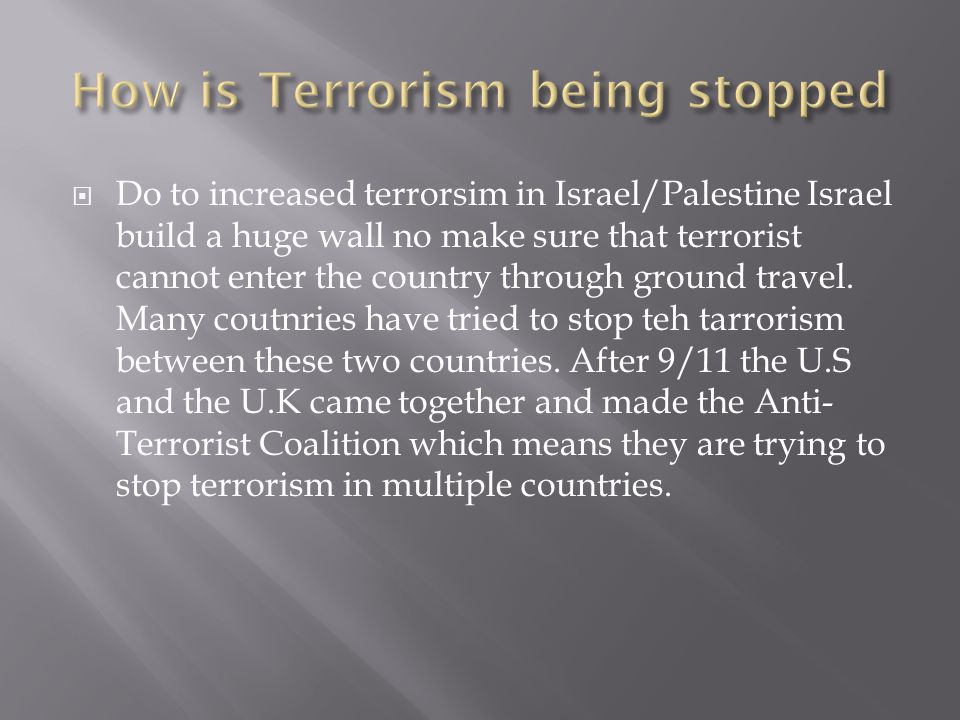 How is Terrorism being stopped

Do to increased terrorsim in Israel/Palestine Israel build a huge wall no make sure that terrorist cannot enter the country through ground travel. Many coutnries have tried to stop teh tarrorism between these two countries. After 9/11 the U.S and the U.K came together and made the Anti-Terrorist Coalition which means they are trying to stop terrorism in multiple countries.